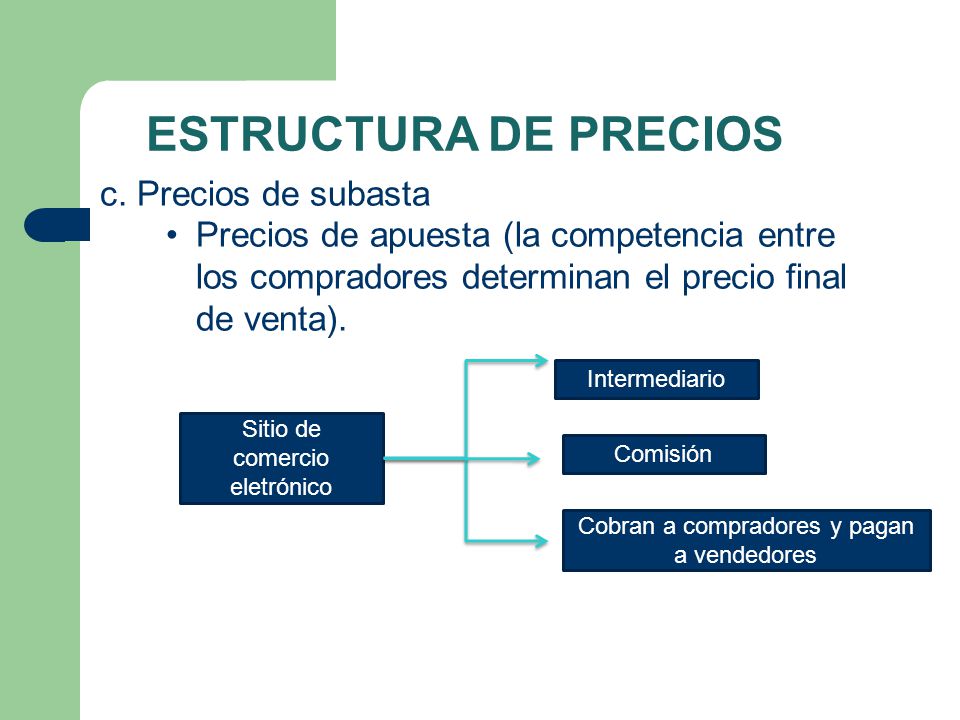 ESTRUCTURA DE PRECIOS

c. Precios de subasta

• Precios de apuesta (la competencia entre los compradores determinan el precio final de venta).

Sitio de comercio eletrónico

Intermediario

Comisión

Cobran a compradores y pagan a vendedores